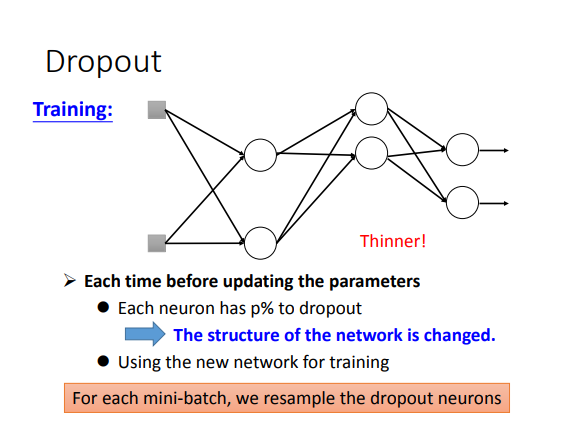 Dropout

Training:

Thinner!

➢ Each time before updating the parameters

● Each neuron has p% to dropout

The structure of the network is changed.

● Using the new network for training

For each mini-batch, we resample the dropout neurons